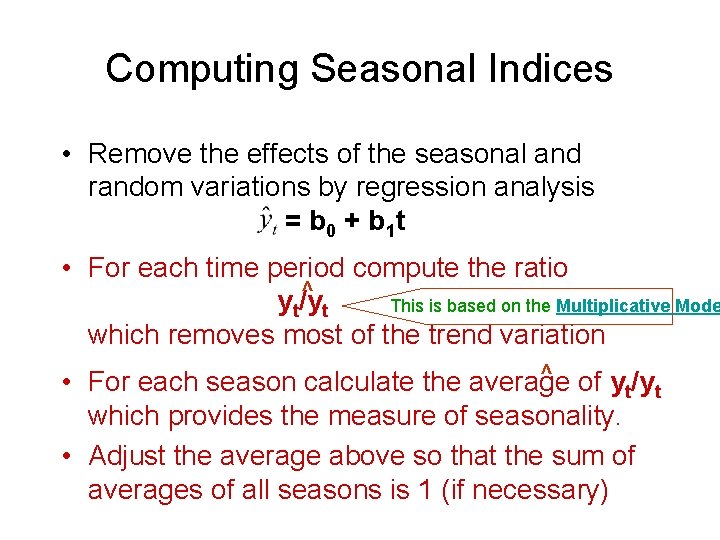 Computing Seasonal Indices

• Remove the effects of the seasonal and random variations by regression analysis

$\hat{y}_t = b_0 + b_1 t$

• For each time period compute the ratio

$y_t/\hat{y}_t$

This is based on the Multiplicative Mode

which removes most of the trend variation

• For each season calculate the average of $y_t/\hat{y}_t$ which provides the measure of seasonality.

• Adjust the average above so that the sum of averages of all seasons is 1 (if necessary)